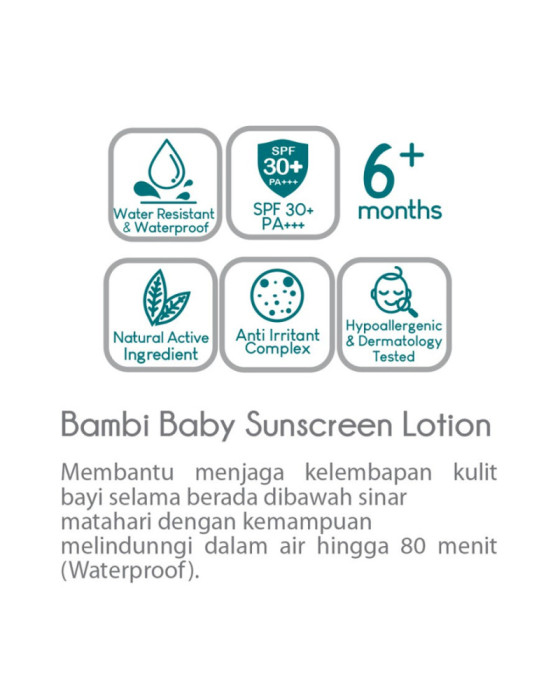 Water Resistant & Waterproof

SPF 30+ PA+++

SPF 30+ PA+++

6+ months

Natural Active Ingredient

Anti Irritant Complex

Hypoallergenic & Dermatology Tested

Bambi Baby Sunscreen Lotion

Membantu menjaga kelembapan kulit bayi selama berada dibawah sinar matahari dengan kemampuan melindunngi dalam air hingga 80 menit (Waterproof).